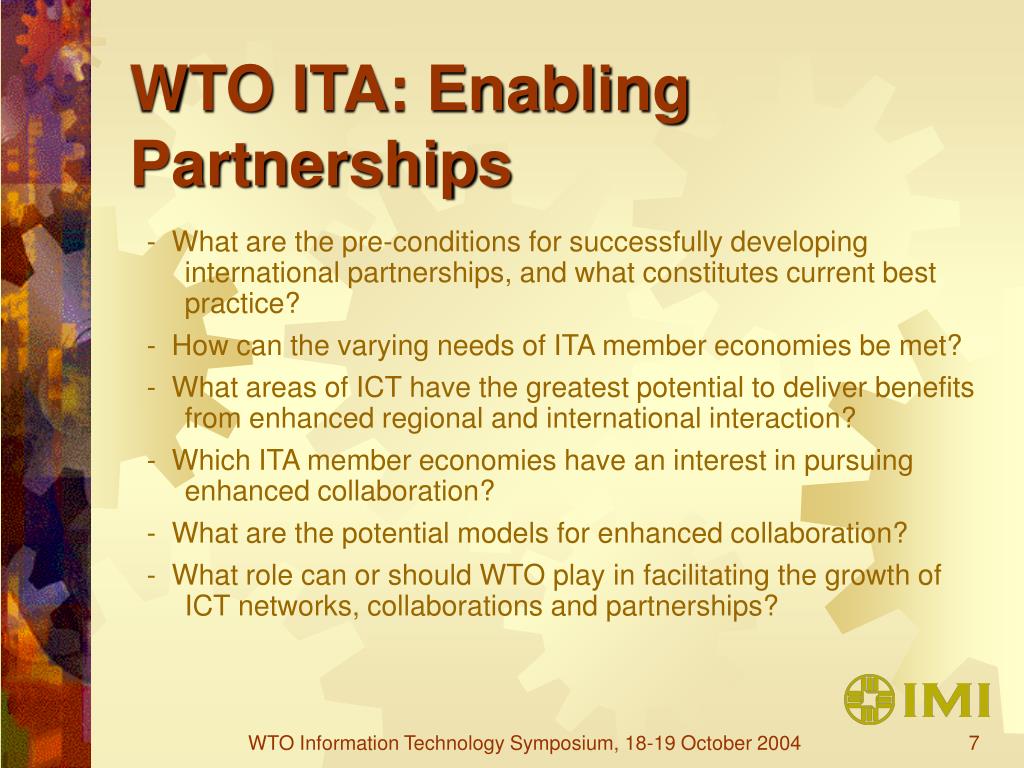 WTO ITA: Enabling Partnerships

- What are the pre-conditions for successfully developing international partnerships, and what constitutes current best practice?

- How can the varying needs of ITA member economies be met?

- What areas of ICT have the greatest potential to deliver benefits from enhanced regional and international interaction?

- Which ITA member economies have an interest in pursuing enhanced collaboration?

- What are the potential models for enhanced collaboration?

- What role can or should WTO play in facilitating the growth of ICT networks, collaborations and partnerships?

IMI

WTO Information Technology Symposium, 18-19 October 2004

7